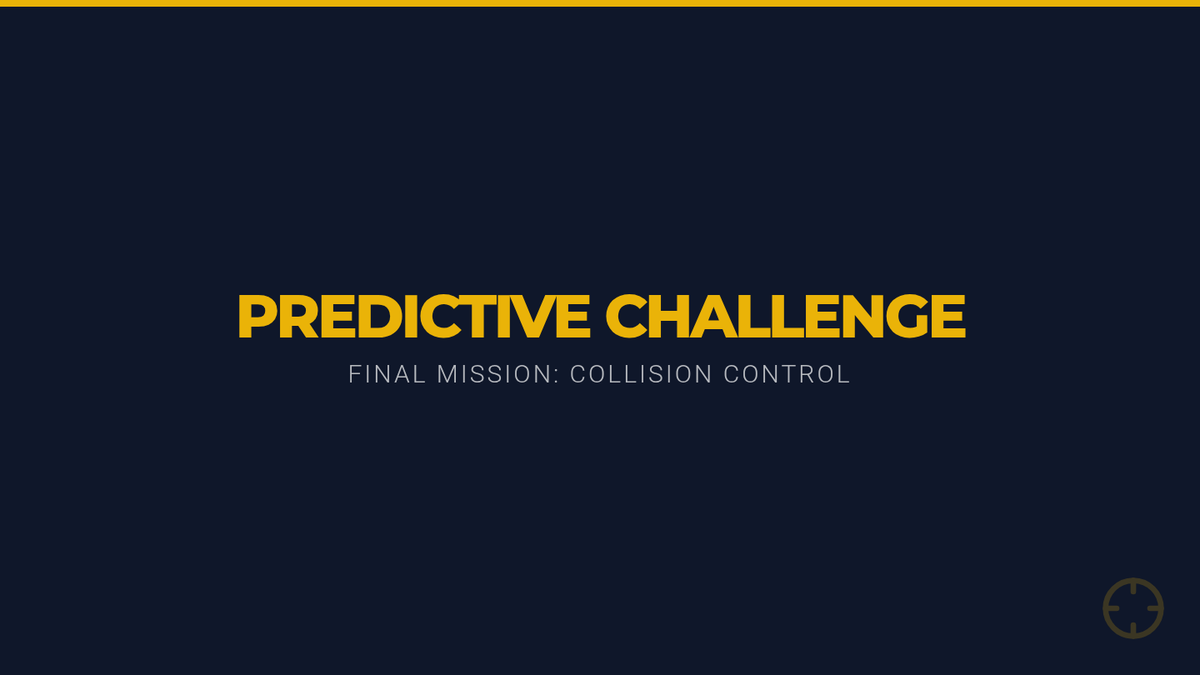 PREDICTIVE CHALLENGE

FINAL MISSION: COLLISION CONTROL